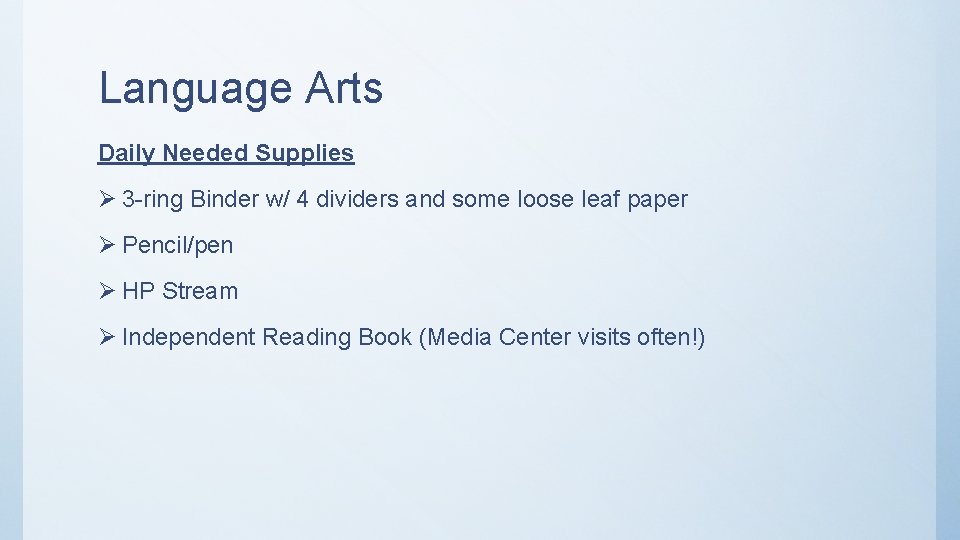 Language Arts

Daily Needed Supplies

➢ 3-ring Binder w/ 4 dividers and some loose leaf paper

➢ Pencil/pen

➢ HP Stream

➢ Independent Reading Book (Media Center visits often!)